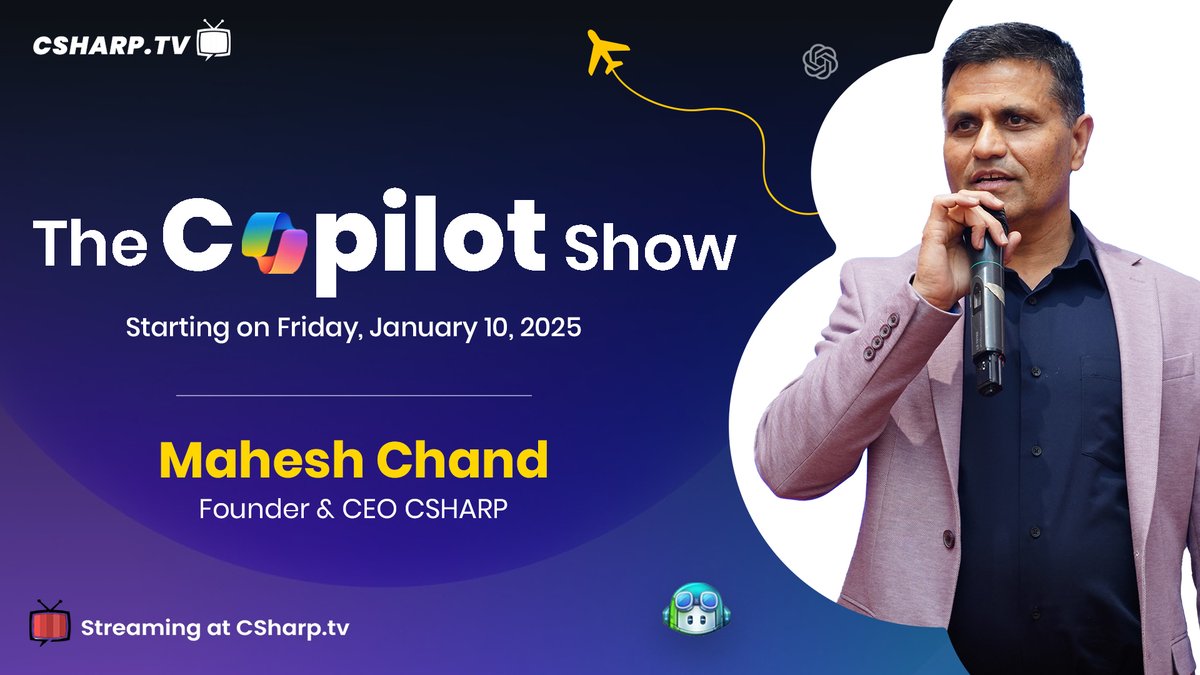 CSHARP.TV

The Copilot Show

Starting on Friday, January 10, 2025

Mahesh Chand

Founder & CEO CSHARP

Streaming at CSharp.tv